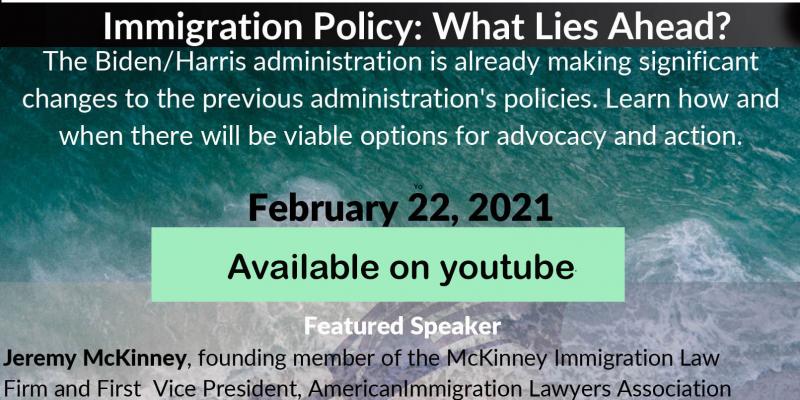 Immigration Policy: What Lies Ahead?

The Biden/Harris administration is already making significant changes to the previous administration's policies. Learn how and when there will be viable options for advocacy and action.

February 22, 2021

Available on youtube

Featured Speaker

Jeremy McKinney, founding member of the McKinney Immigration Law Firm and First Vice President, AmericanImmigration Lawyers Association